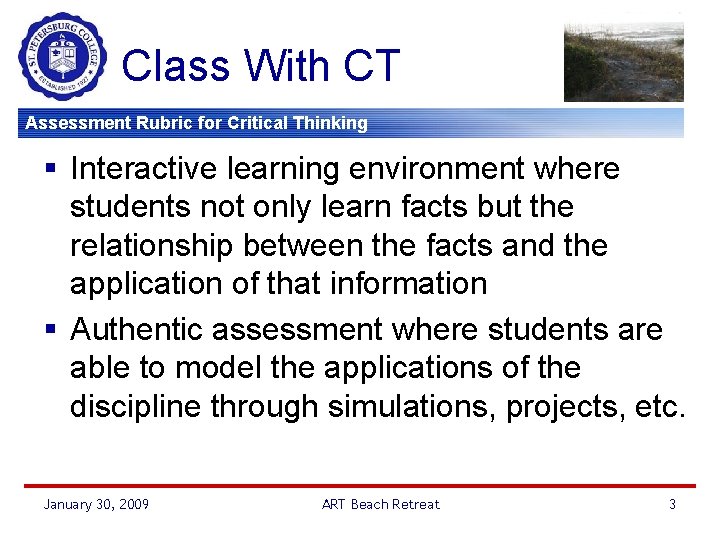 ST. PETERSBURG COLLEGE
ESTABLISHED 1927

Class With CT

Assessment Rubric for Critical Thinking

▪ Interactive learning environment where students not only learn facts but the relationship between the facts and the application of that information

▪ Authentic assessment where students are able to model the applications of the discipline through simulations, projects, etc.

January 30, 2009 ART Beach Retreat 3